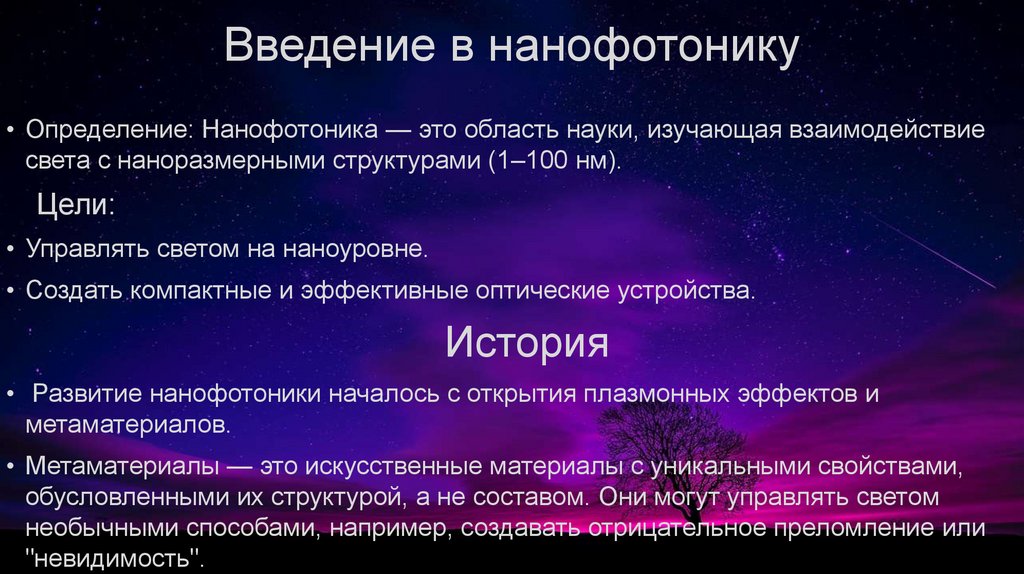 Введение в нанофотонику

• Определение: Нанофотоника — это область науки, изучающая взаимодействие света с наноразмерными структурами (1–100 нм).

Цели:

• Управлять светом на наноуровне.

• Создать компактные и эффективные оптические устройства.

История

• Развитие нанофотоники началось с открытия плазмонных эффектов и метаматериалов.

• Метаматериалы — это искусственные материалы с уникальными свойствами, обусловленными их структурой, а не составом. Они могут управлять светом необычными способами, например, создавать отрицательное преломление или "невидимость".